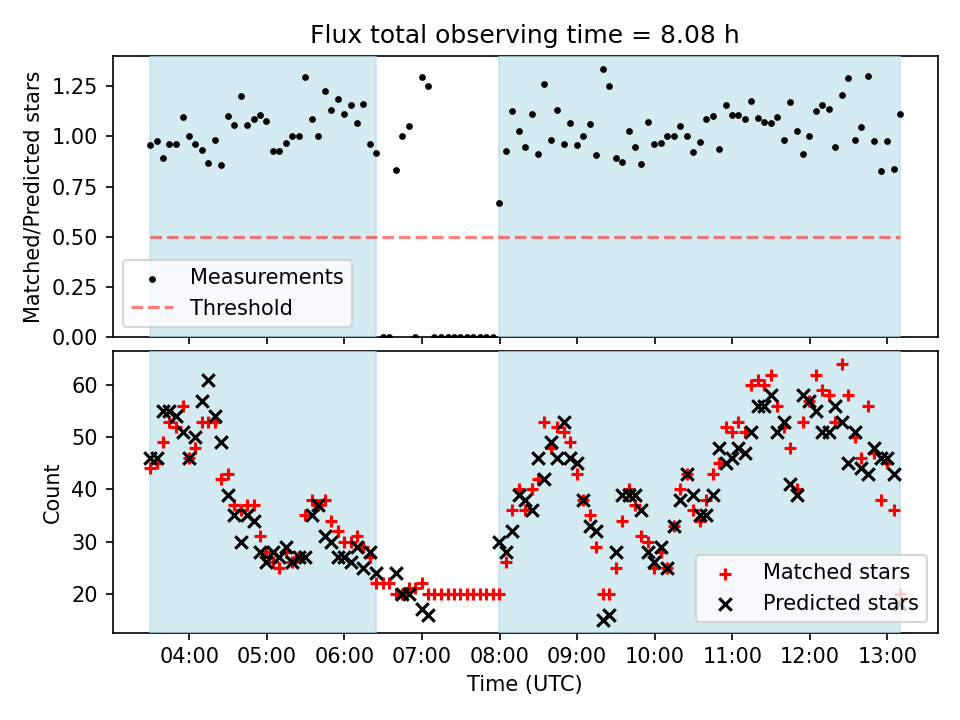 Flux total observing time = 8.08 h

Matched/Predicted stars

1.25
1.00
0.75
0.50
0.25
0.00

Measurements
Threshold

Count

60
50
40
30
20

Matched stars
Predicted stars

04:00 05:00 06:00 07:00 08:00 09:00 10:00 11:00 12:00 13:00

Time (UTC)